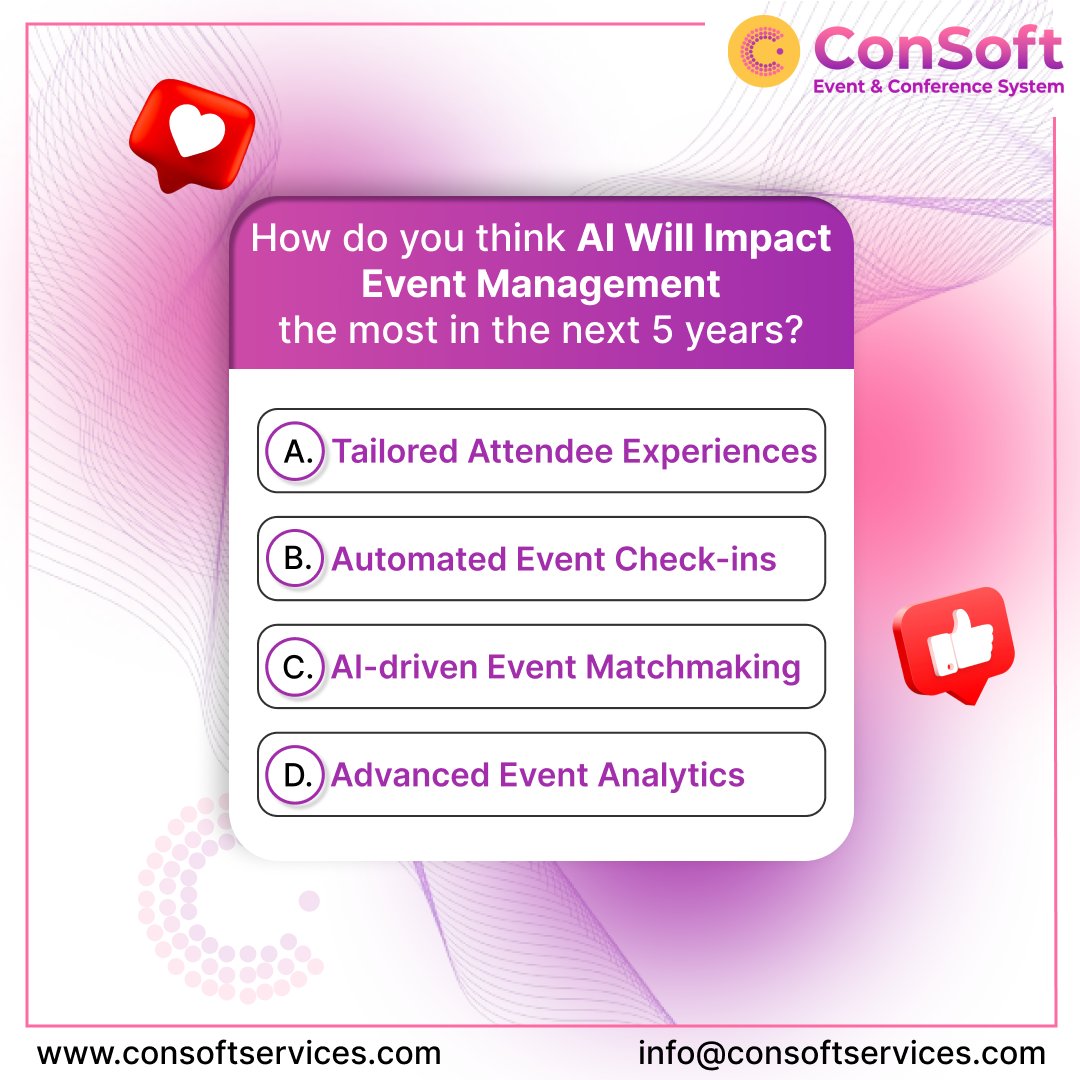 ConSoft
Event & Conference System

How do you think AI Will Impact Event Management the most in the next 5 years?

A. Tailored Attendee Experiences

B. Automated Event Check-ins

C. AI-driven Event Matchmaking

D. Advanced Event Analytics

www.consoftservices.com
info@consoftservices.com